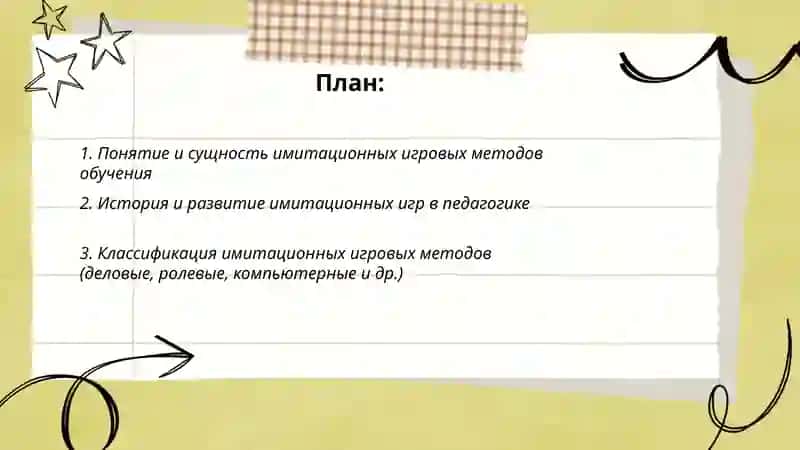 План:

1. Понятие и сущность имитационных игровых методов обучения

2. История и развитие имитационных игр в педагогике

3. Классификация имитационных игровых методов (деловые, ролевые, компьютерные и др.)